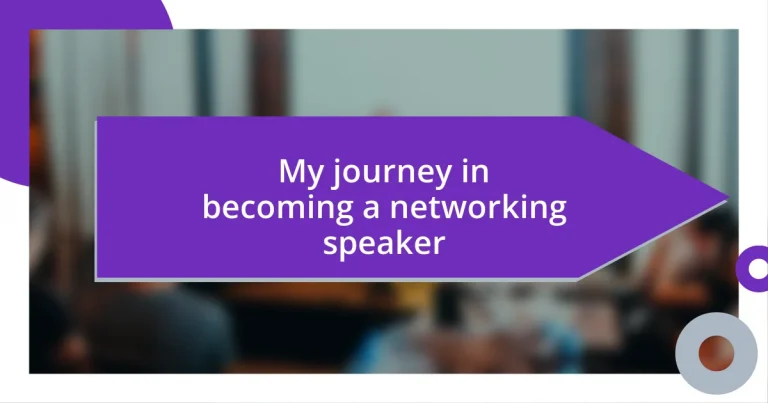 My journey in becoming a networking speaker